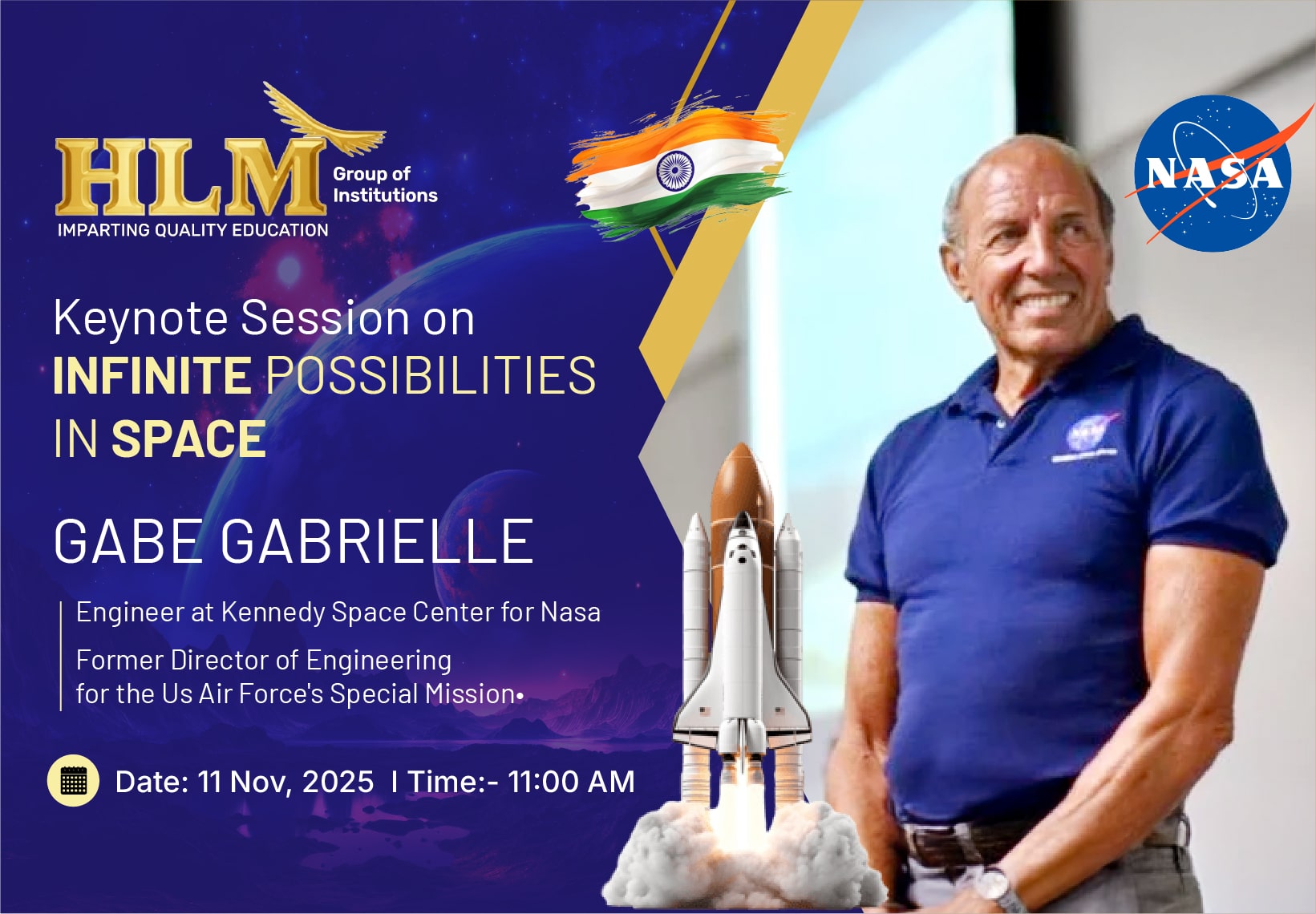 HLM Group of Institutions
IMPARTING QUALITY EDUCATION

NASA

Keynote Session on
INFINITE POSSIBILITIES IN SPACE

GABE GABRIELLE

Engineer at Kennedy Space Center for Nasa

Former Director of Engineering for the Us Air Force's Special Mission•

Date: 11 Nov, 2025 I Time:- 11:00 AM